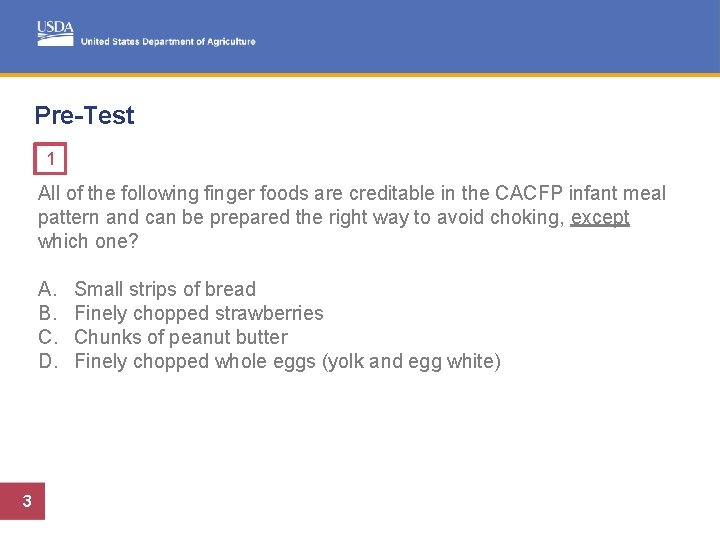 USDA
United States Department of Agriculture

Pre-Test

1

All of the following finger foods are creditable in the CACFP infant meal pattern and can be prepared the right way to avoid choking, except which one?

A. Small strips of bread
B. Finely chopped strawberries
C. Chunks of peanut butter
D. Finely chopped whole eggs (yolk and egg white)

3